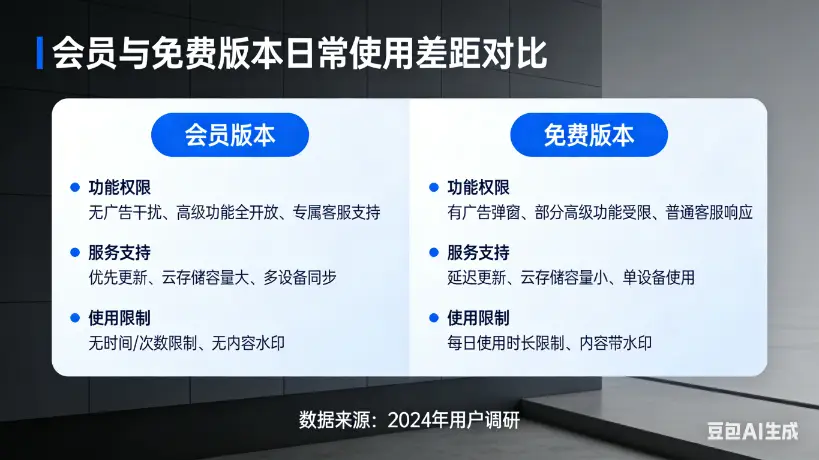 会员与免费版本日常使用差距对比

会员版本

功能权限
无广告干扰、高级功能全开放、专属客服支持

服务支持
优先更新、云存储容量大、多设备同步

使用限制
无时间/次数限制、无内容水印

免费版本

功能权限
有广告弹窗、部分高级功能受限、普通客服响应

服务支持
延迟更新、云存储容量小、单设备使用

使用限制
每日使用时长限制、内容带水印

数据来源：2024年用户调研

豆包AI生成